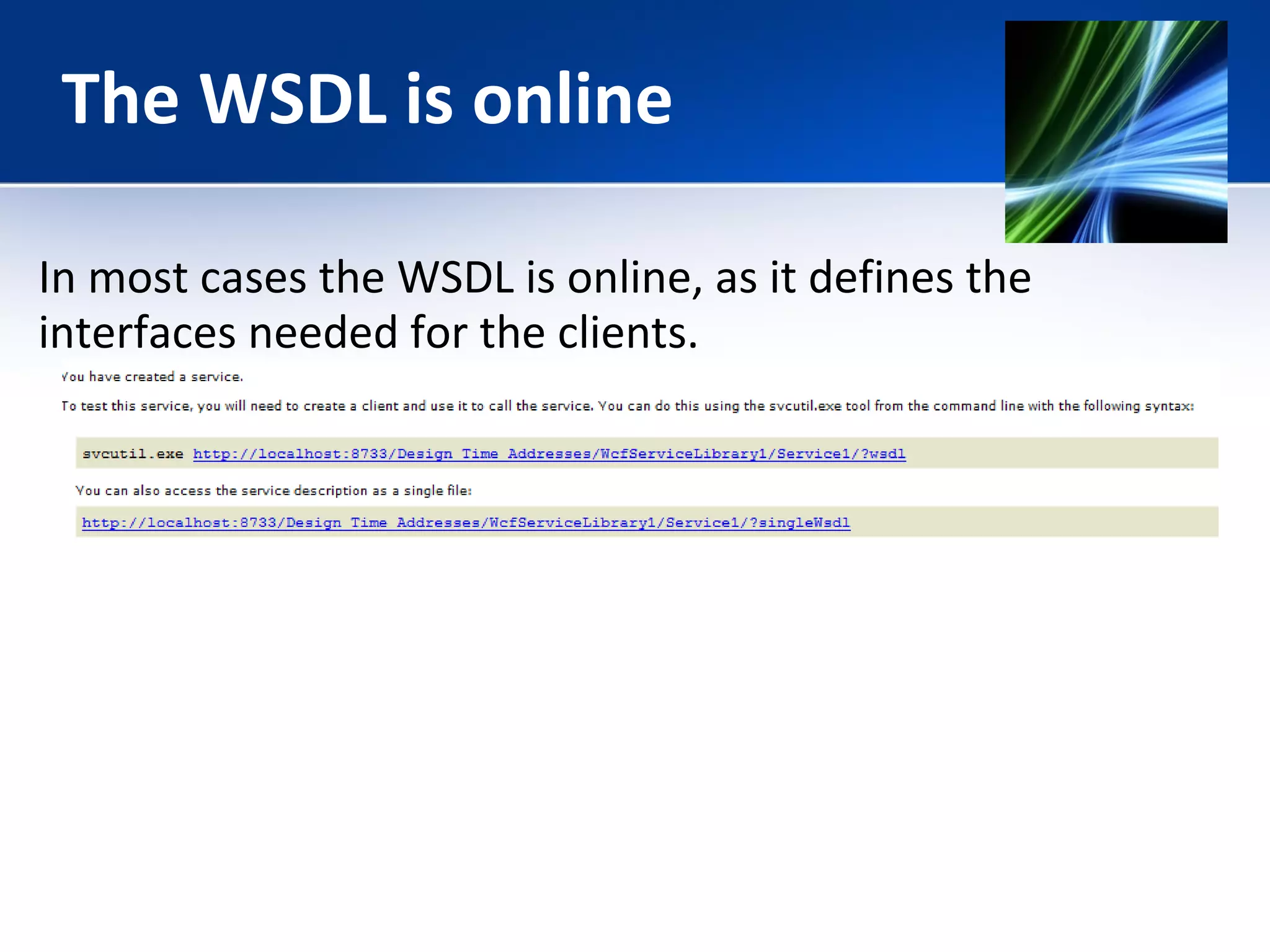 The WSDL is online

In most cases the WSDL is online, as it defines the interfaces needed for the clients.

You have created a service.

To test this service, you will need to create a client and use it to call the service. You can do this using the svcutil.exe tool from the command line with the following syntax:

svcutil.exe http://localhost:8733/Design_Time_Addresses/WcfServiceLibrary1/Service1/?wsdl

You can also access the service description as a single file:

http://localhost:8733/Design_Time_Addresses/WcfServiceLibrary1/Service1/?singleWsdl